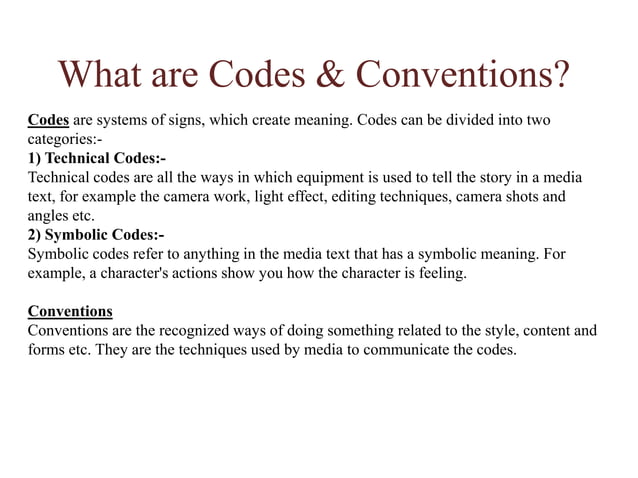 What are Codes & Conventions?

Codes are systems of signs, which create meaning. Codes can be divided into two categories:-
1) Technical Codes:-
Technical codes are all the ways in which equipment is used to tell the story in a media text, for example the camera work, light effect, editing techniques, camera shots and angles etc.
2) Symbolic Codes:-
Symbolic codes refer to anything in the media text that has a symbolic meaning. For example, a character's actions show you how the character is feeling.

Conventions
Conventions are the recognized ways of doing something related to the style, content and forms etc. They are the techniques used by media to communicate the codes.